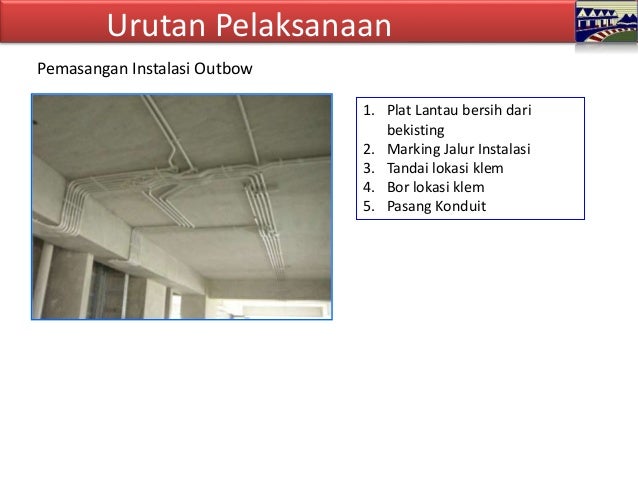 Urutan Pelaksanaan

Pemasangan Instalasi Outbow

1. Plat Lantau bersih dari bekisting
2. Marking Jalur Instalasi
3. Tandai lokasi klem
4. Bor lokasi klem
5. Pasang Konduit